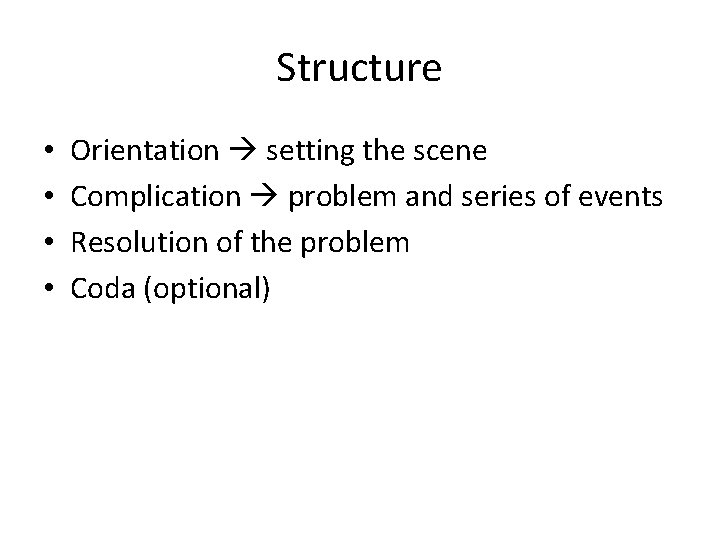 Structure

• Orientation → setting the scene
• Complication → problem and series of events
• Resolution of the problem
• Coda (optional)